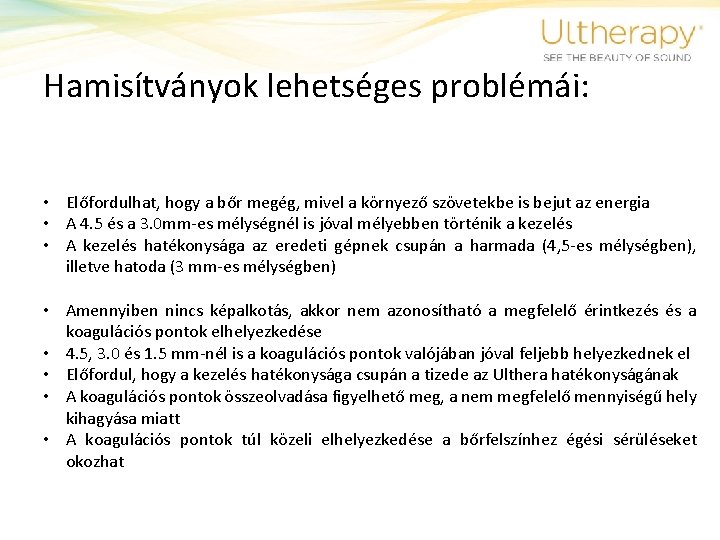 Ultherapy®
SEE THE BEAUTY OF SOUND

Hamisítványok lehetséges problémái:

• Előfordulhat, hogy a bőr megég, mivel a környező szövetekbe is bejut az energia
• A 4.5 és a 3.0mm-es mélységnél is jóval mélyebben történik a kezelés
• A kezelés hatékonysága az eredeti gépnek csupán a harmada (4,5-es mélységben), illetve hatoda (3 mm-es mélységben)

• Amennyiben nincs képalkotás, akkor nem azonosítható a megfelelő érintkezés és a koagulációs pontok elhelyezkedése
• 4.5, 3.0 és 1.5 mm-nél is a koagulációs pontok valójában jóval feljebb helyezkednek el
• Előfordul, hogy a kezelés hatékonysága csupán a tizede az Ulthera hatékonyságának
• A koagulációs pontok összeolvadása figyelhető meg, a nem megfelelő mennyiségű hely kihagyása miatt
• A koagulációs pontok túl közeli elhelyezkedése a bőrfelszínhez égési sérüléseket okozhat